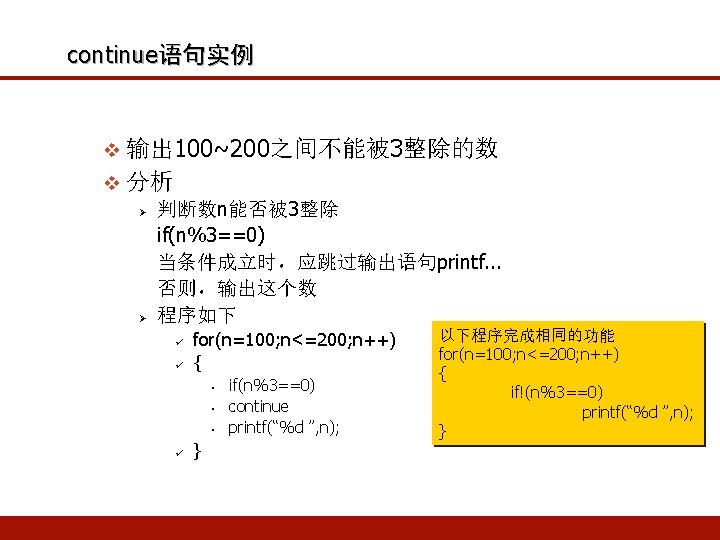 continue语句实例

❖ 输出100~200之间不能被3整除的数
❖ 分析
➢ 判断数n能否被3整除
if(n%3==0)
当条件成立时，应跳过输出语句printf...
否则，输出这个数
➢ 程序如下
✓ for(n=100;n<=200;n++)
✓ {
• if(n%3==0)
• continue
• printf(“%d ”,n);
✓ }

以下程序完成相同的功能
for(n=100;n<=200;n++)
{
if!(n%3==0)
printf(“%d ”,n);
}